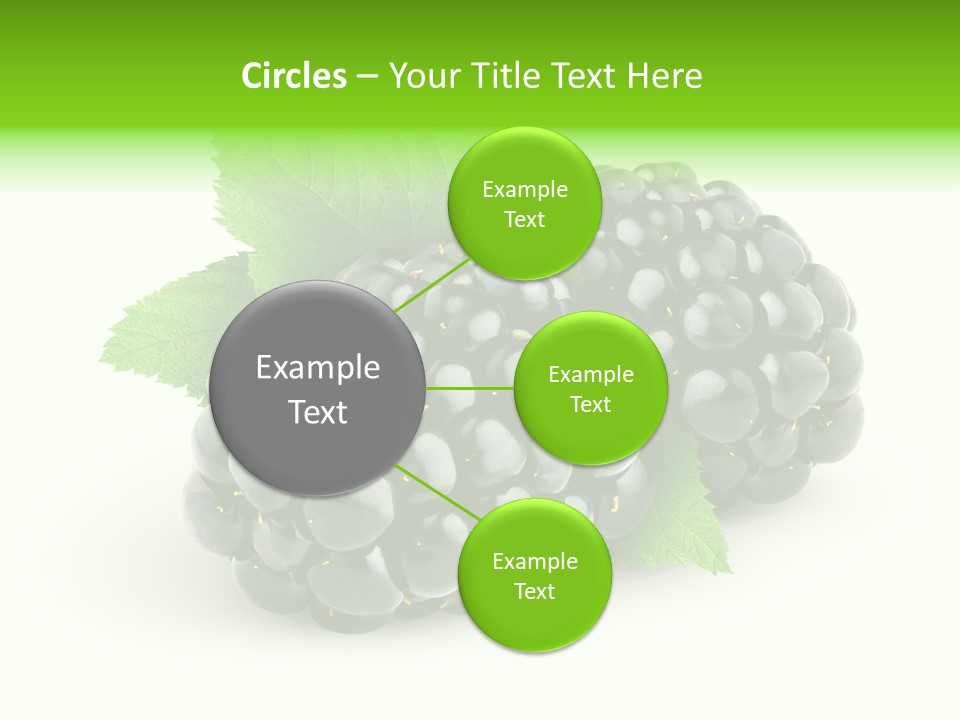 Circles – Your Title Text Here

Example Text

Example Text

Example Text

Example Text